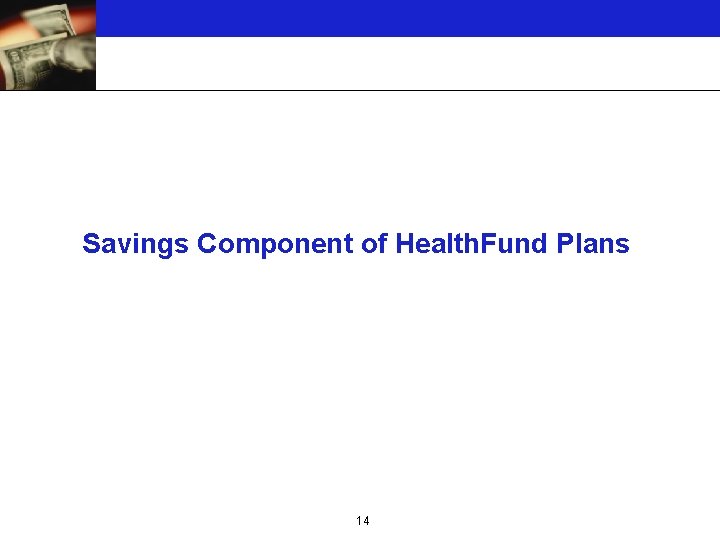 Savings Component of HealthFund Plans

14